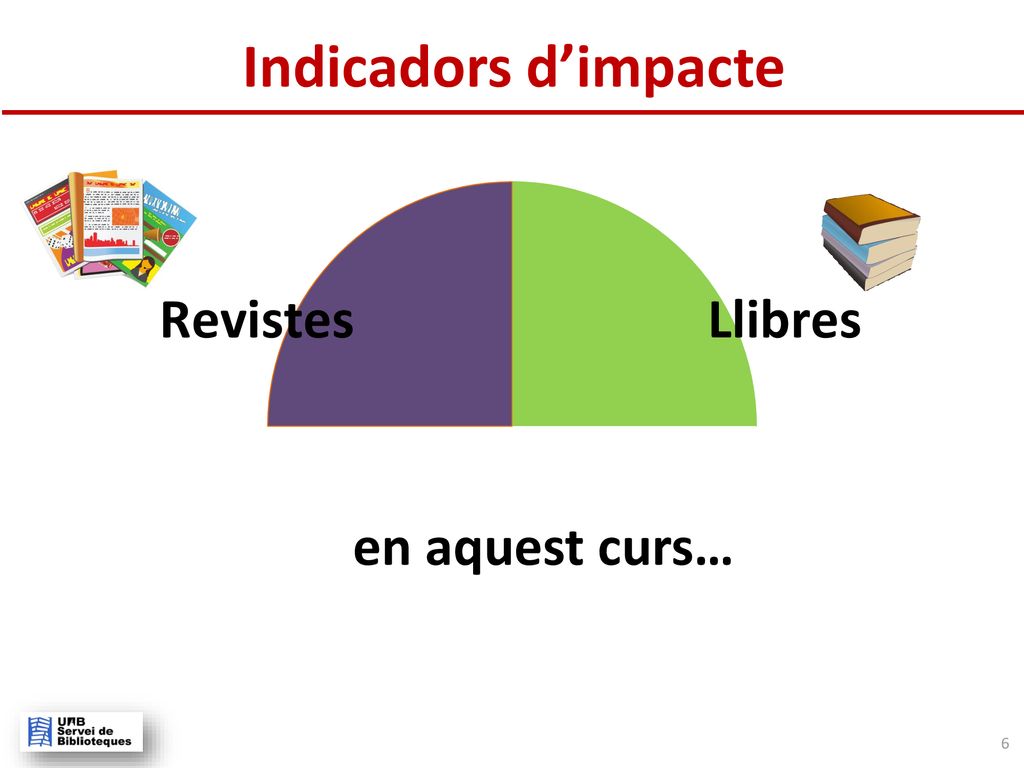 Indicadors d’impacte

Revistes

Llibres

en aquest curs…

UAB Servei de Biblioteques

6